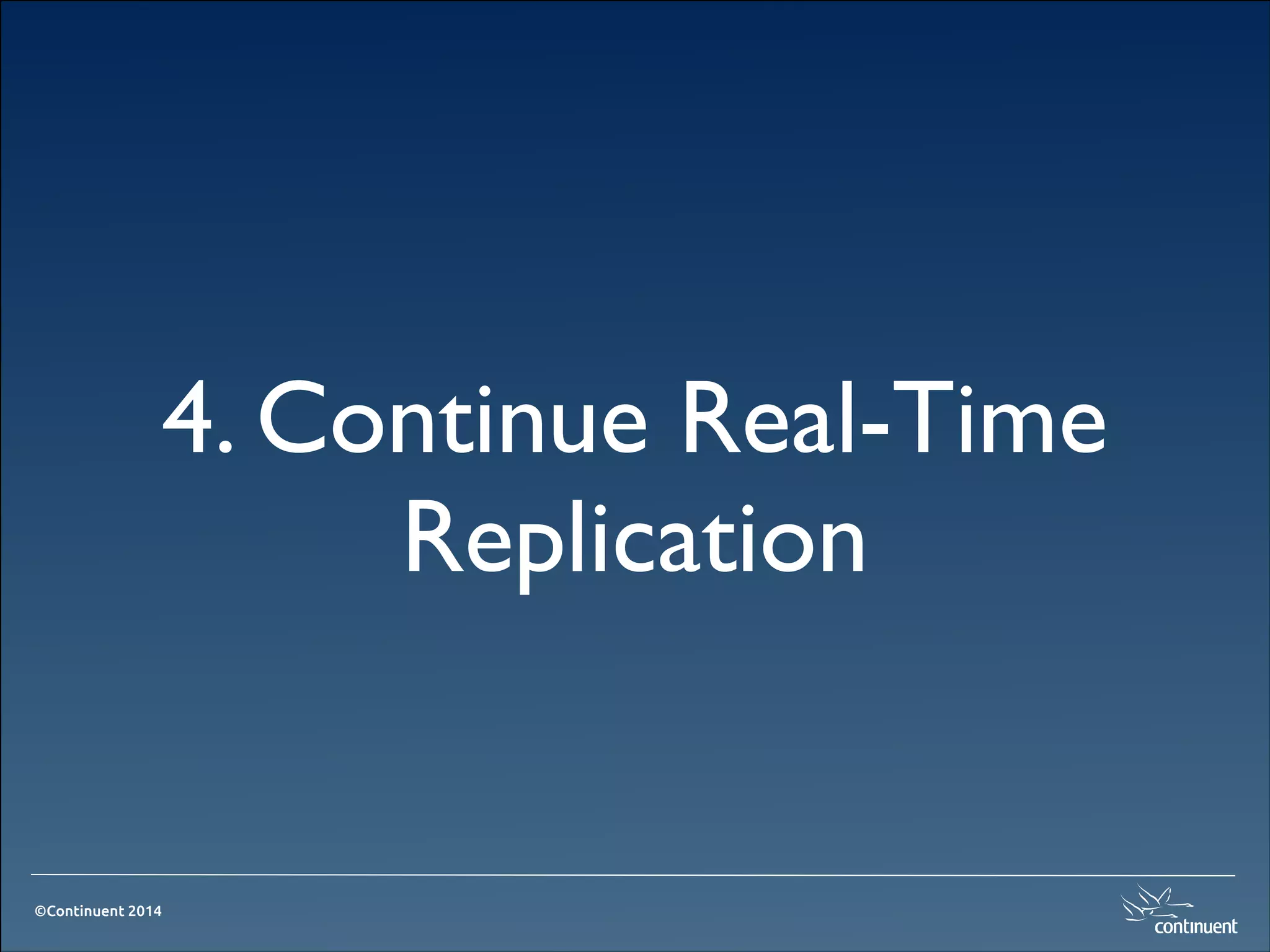 4. Continue Real-Time Replication

©Continuent 2014

continuent